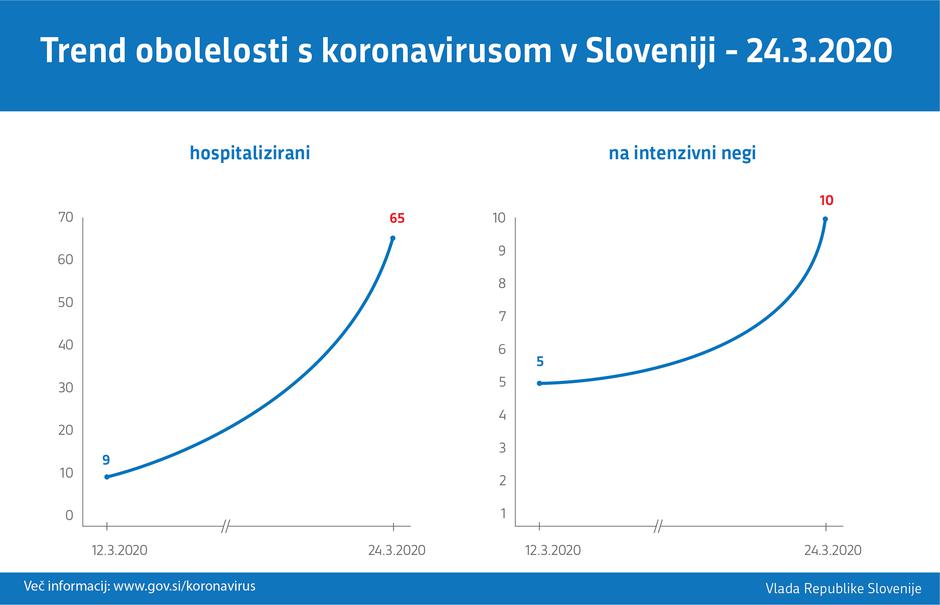 Trend obolelosti s koronavirusom v Sloveniji - 24.3.2020

hospitalizirani

70
60
50
40
30
20
10
0

9
65

12.3.2020
24.3.2020

na intenzivni negi

10
9
8
7
6
5
4
3
2
1

5
10

12.3.2020
24.3.2020

Več informacij: www.gov.si/koronavirus

Vlada Republike Slovenije